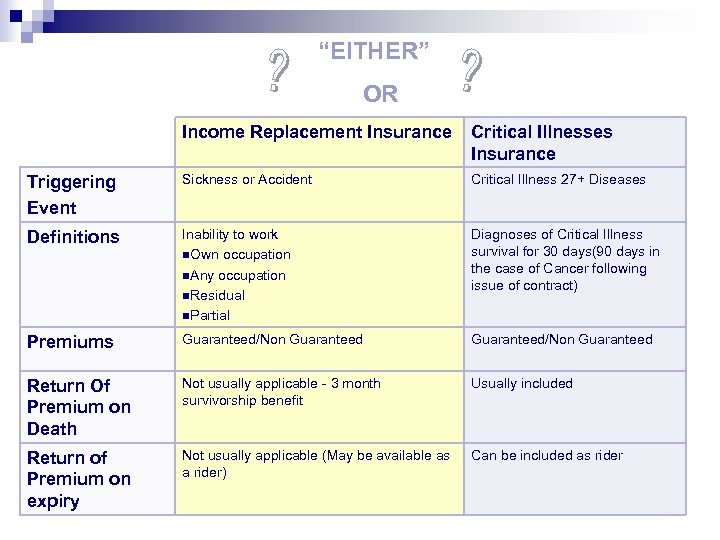 ? "EITHER" ?
OR

| | Income Replacement Insurance | Critical Illnesses Insurance |
|---|---|---|
| Triggering Event | Sickness or Accident | Critical Illness 27+ Diseases |
| Definitions | Inability to work ■Own occupation ■Any occupation ■Residual ■Partial | Diagnoses of Critical Illness survival for 30 days(90 days in the case of Cancer following issue of contract) |
| Premiums | Guaranteed/Non Guaranteed | Guaranteed/Non Guaranteed |
| Return Of Premium on Death | Not usually applicable - 3 month survivorship benefit | Usually included |
| Return of Premium on expiry | Not usually applicable (May be available as a rider) | Can be included as rider |